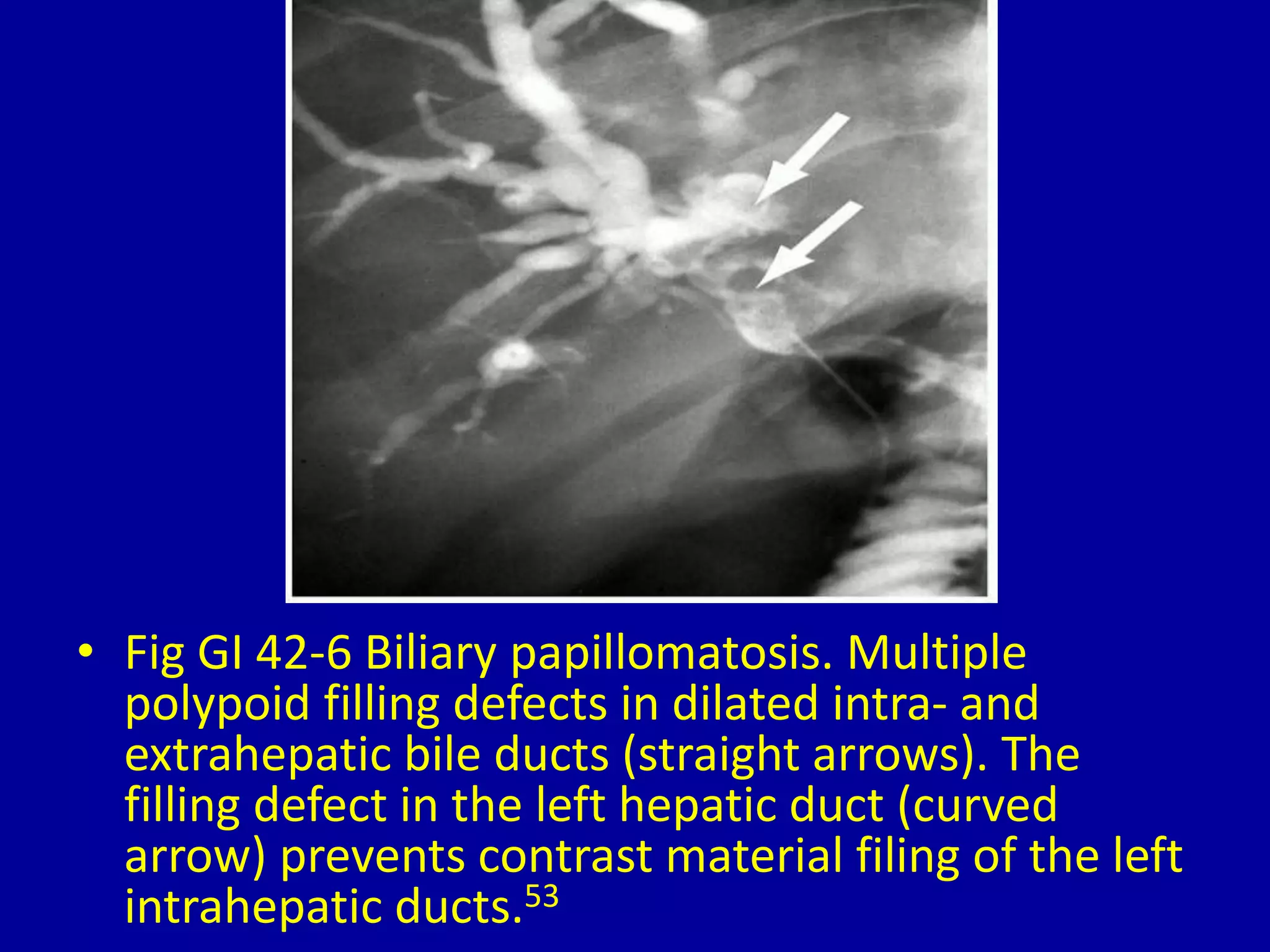 • Fig GI 42-6 Biliary papillomatosis. Multiple polypoid filling defects in dilated intra- and extrahepatic bile ducts (straight arrows). The filling defect in the left hepatic duct (curved arrow) prevents contrast material filing of the left intrahepatic ducts.$^{53}$